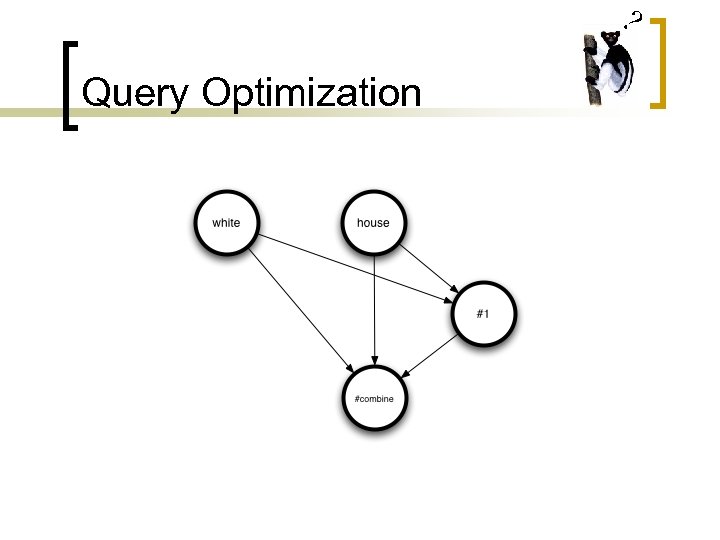 Query Optimization

?

white

house

#1

#combine